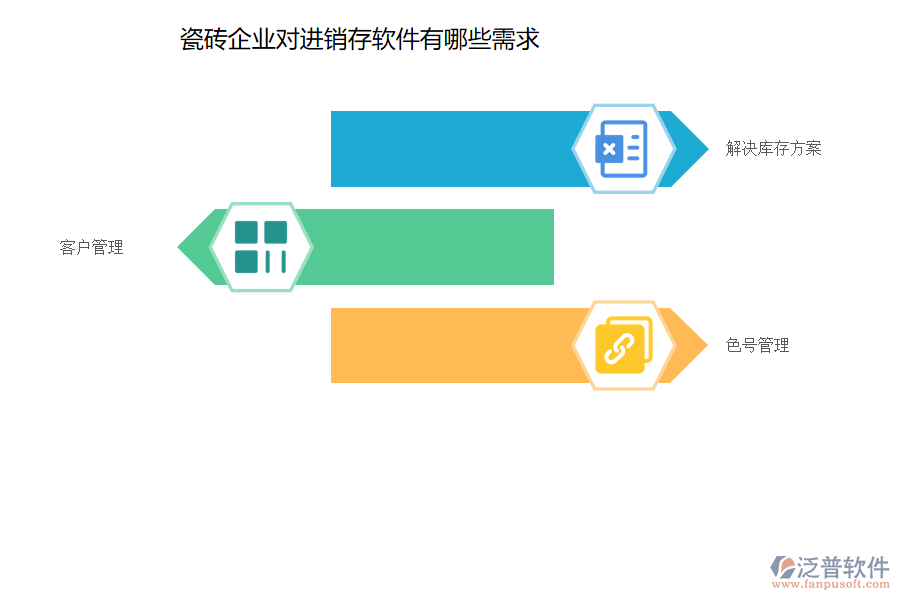 瓷砖企业对进销存软件有哪些需求

解决库存方案

客户管理

色号管理

泛普软件
www.fanpusoft.com